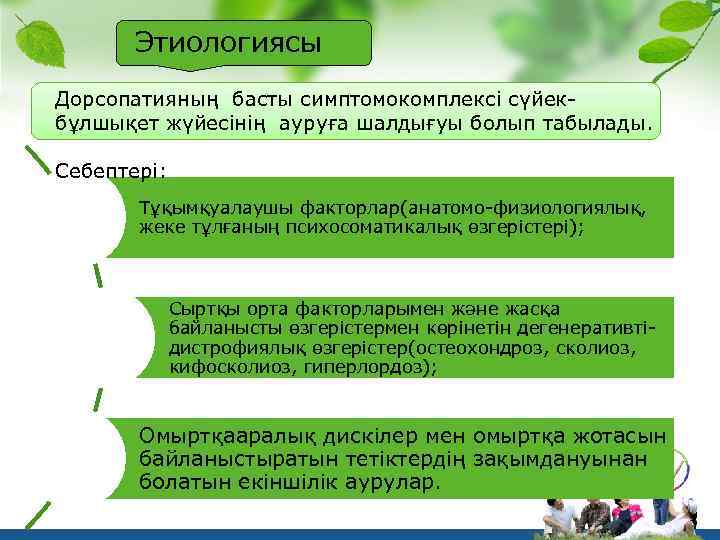 Этиологиясы

Дорсопатияның басты симптомокомплексі сүйек-бұлшықет жүйесінің ауруға шалдығуы болып табылады.

Себептері:

Тұқымқуалаушы факторлар(анатомо-физиологиялық, жеке тұлғаның психосоматикалық өзгерістері);

Сыртқы орта факторларымен және жасқа байланысты өзгерістермен көрінетін дегенеративті-дистрофиялық өзгерістер(остеохондроз, сколиоз, кифосколиоз, гиперлордоз);

Омыртқааралық дискілер мен омыртқа жотасын байланыстыратын тетіктердің зақымдануынан болатын екіншілік аурулар.